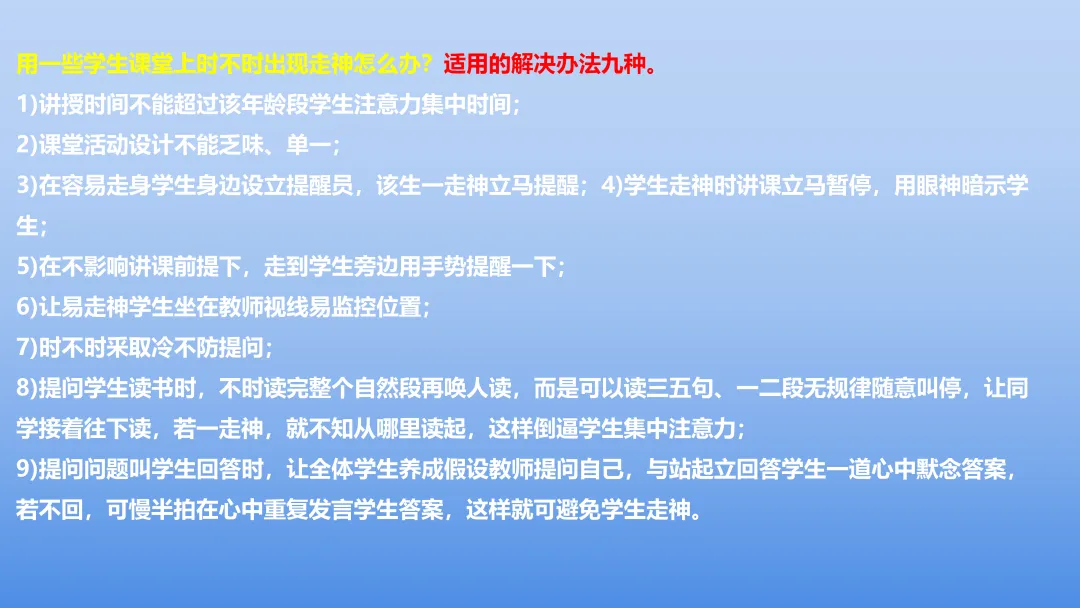 用一些学生课堂上时不时出现走神怎么办？适用的解决办法九种。

1)讲授时间不能超过该年龄段学生注意力集中时间；

2)课堂活动设计不能乏味、单一；

3)在容易走身学生身边设立提醒员，该生一走神立马提醒；4)学生走神时讲课立马暂停，用眼神暗示学生；

5)在不影响讲课前提下，走到学生旁边用手势提醒一下；

6)让易走神学生坐在教师视线易监控位置；

7)时不时采取冷不防提问；

8)提问学生读书时，不时读完整个自然段再唤人读，而是可以读三五句、一二段无规律随意叫停，让同学接着往下读，若一走神，就不知从哪里读起，这样倒逼学生集中注意力；

9)提问问题叫学生回答时，让全体学生养成假设教师提问自己，与站起立回答学生一道心中默念答案，若不回，可慢半拍在心中重复发言学生答案，这样就可避免学生走神。